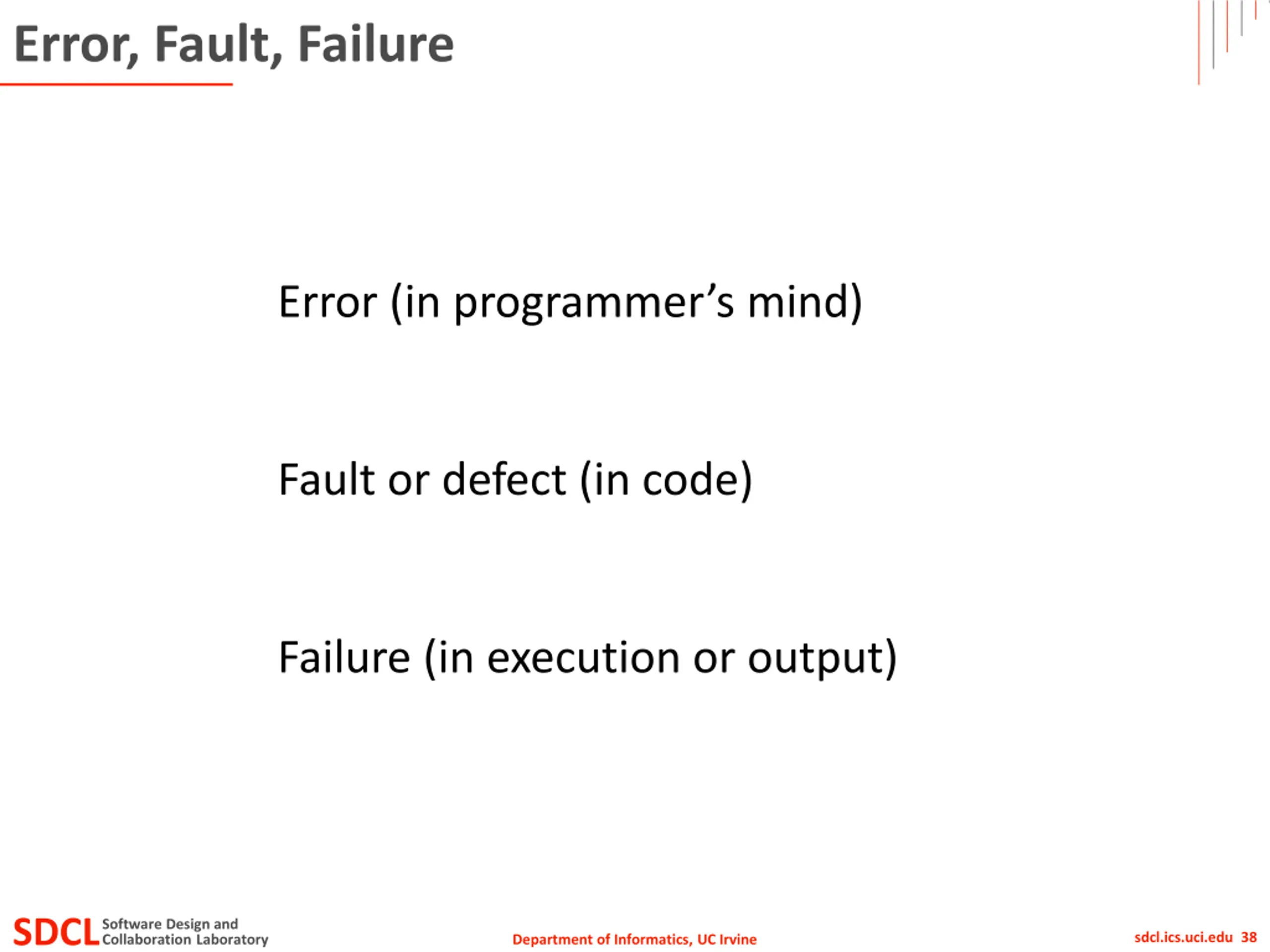 Error, Fault, Failure

Error (in programmer’s mind)

Fault or defect (in code)

Failure (in execution or output)

SDCL Software Design and Collaboration Laboratory

Department of Informatics, UC Irvine

sdcl.ics.uci.edu 38